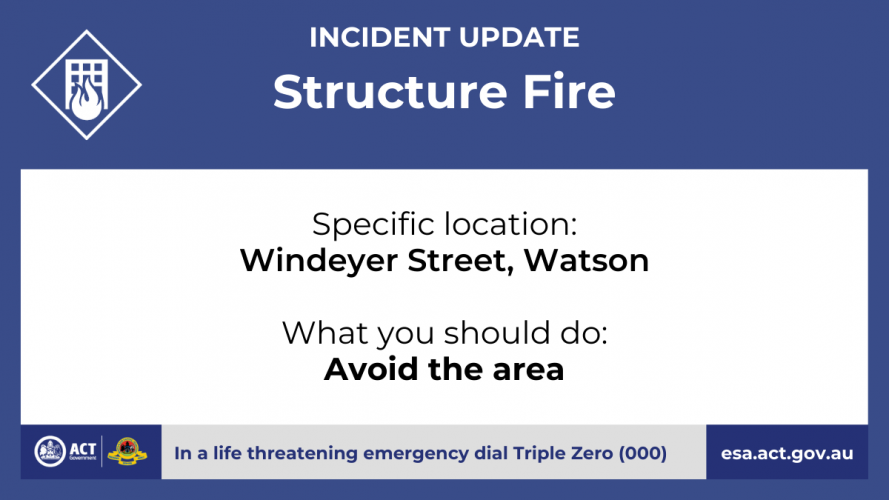 INCIDENT UPDATE
Structure Fire

Specific location:
Windeyer Street, Watson

What you should do:
Avoid the area

ACT Government

In a life threatening emergency dial Triple Zero (000)

esa.act.gov.au